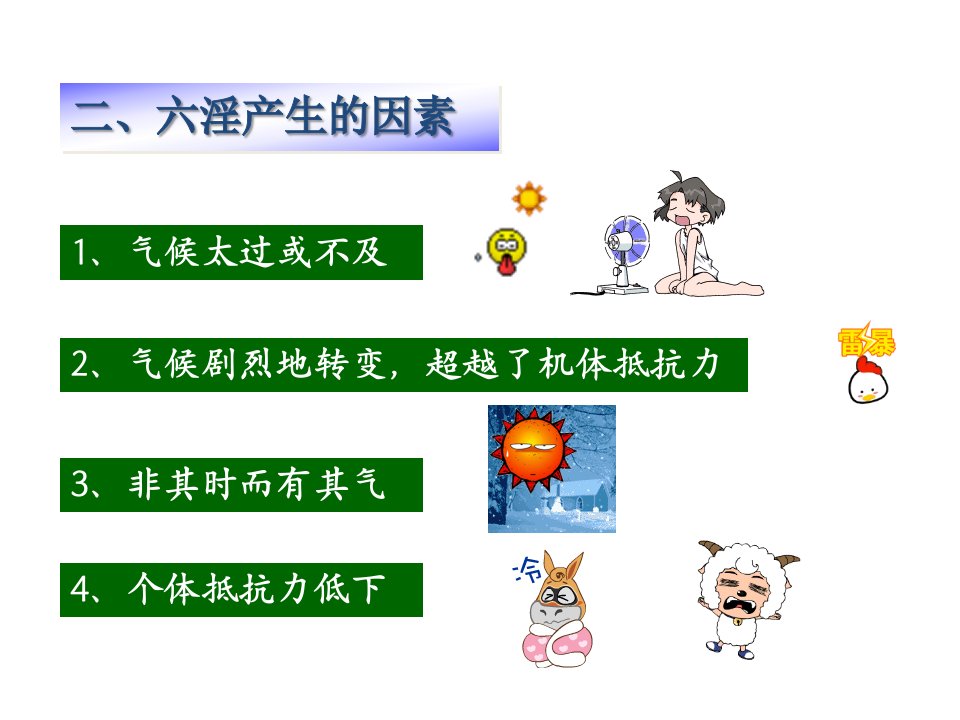 二、六淫产生的因素

1、气候太过或不及

2、气候剧烈地转变，超越了机体抵抗力

雷暴

3、非其时而有其气

4、个体抵抗力低下

冷